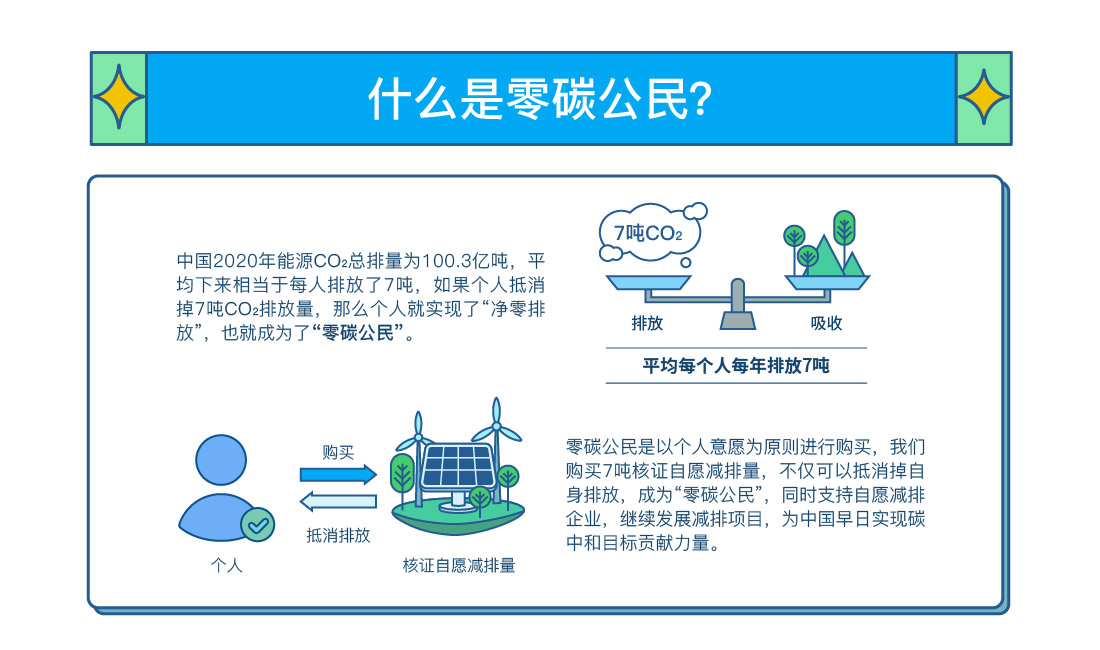 什么是零碳公民?

中国2020年能源$CO_2$总排量为100.3亿吨，平均下来相当于每人排放了7吨，如果个人抵消掉7吨$CO_2$排放量，那么个人就实现了“净零排放”，也就成为了“零碳公民”。

7吨$CO_2$

排放

吸收

平均每个人每年排放7吨

购买

抵消排放

个人

核证自愿减排量

零碳公民是以个人意愿为原则进行购买，我们购买7吨核证自愿减排量，不仅可以抵消掉自身排放，成为“零碳公民”，同时支持自愿减排企业，继续发展减排项目，为中国早日实现碳中和目标贡献力量。